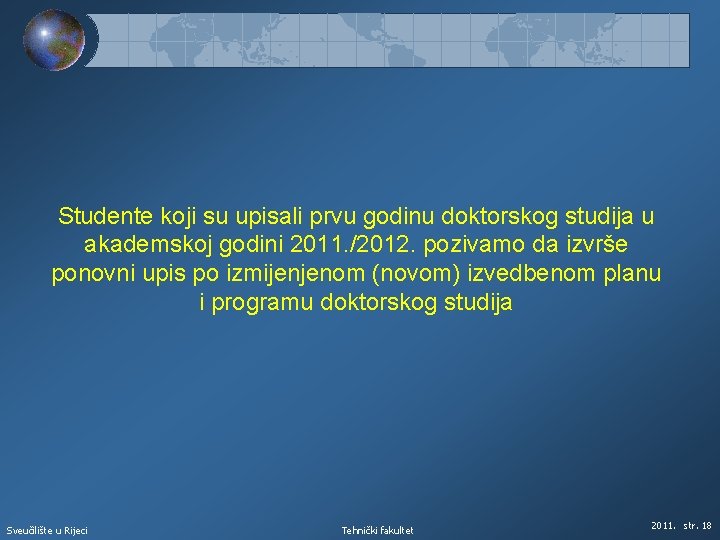 Studente koji su upisali prvu godinu doktorskog studija u akademskoj godini 2011./2012. pozivamo da izvrše ponovni upis po izmijenjenom (novom) izvedbenom planu i programu doktorskog studija

Sveučilište u Rijeci

Tehnički fakultet

2011. str. 18